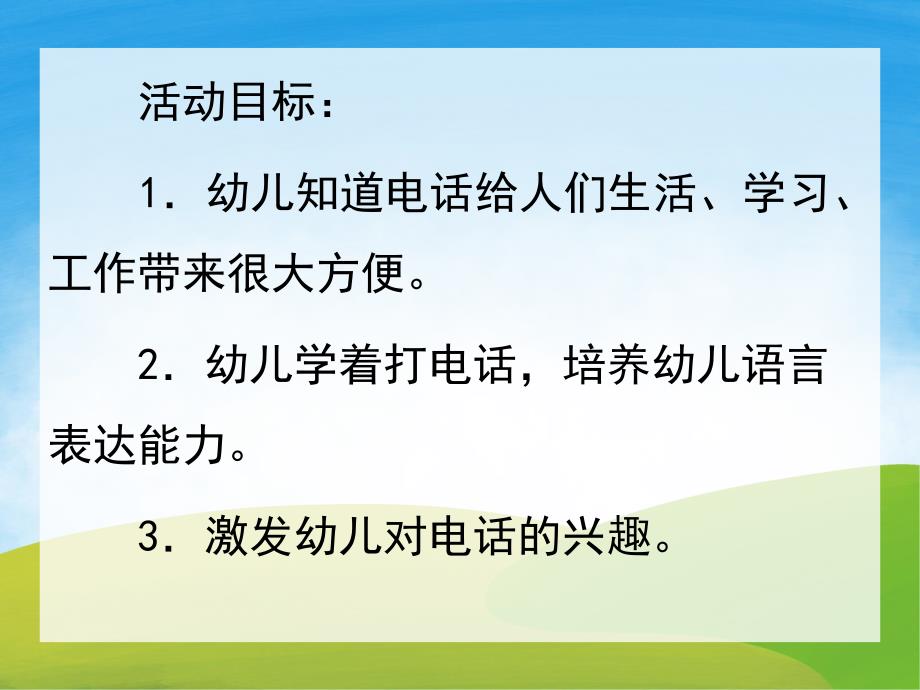 活动目标：

1．幼儿知道电话给人们生活、学习、工作带来很大方便。

2．幼儿学着打电话，培养幼儿语言表达能力。

3．激发幼儿对电话的兴趣。